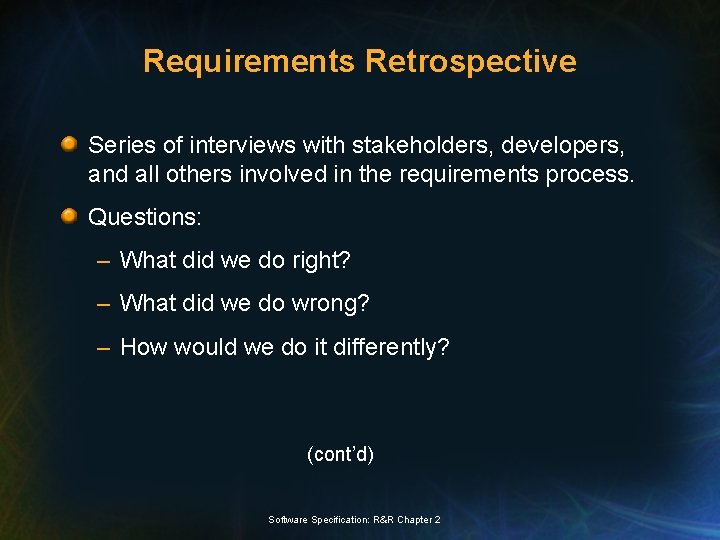 Requirements Retrospective

Series of interviews with stakeholders, developers, and all others involved in the requirements process.

Questions:

– What did we do right?

– What did we do wrong?

– How would we do it differently?

(cont'd)

Software Specification: R&R Chapter 2